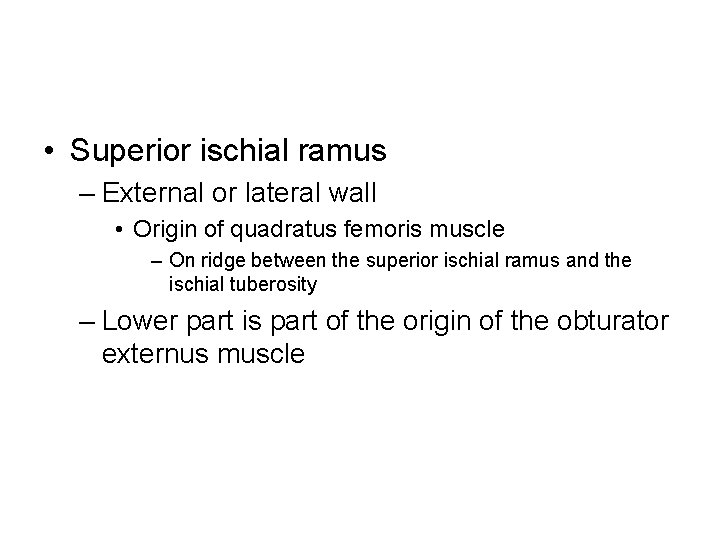 • Superior ischial ramus
– External or lateral wall
• Origin of quadratus femoris muscle
– On ridge between the superior ischial ramus and the ischial tuberosity
– Lower part is part of the origin of the obturator externus muscle